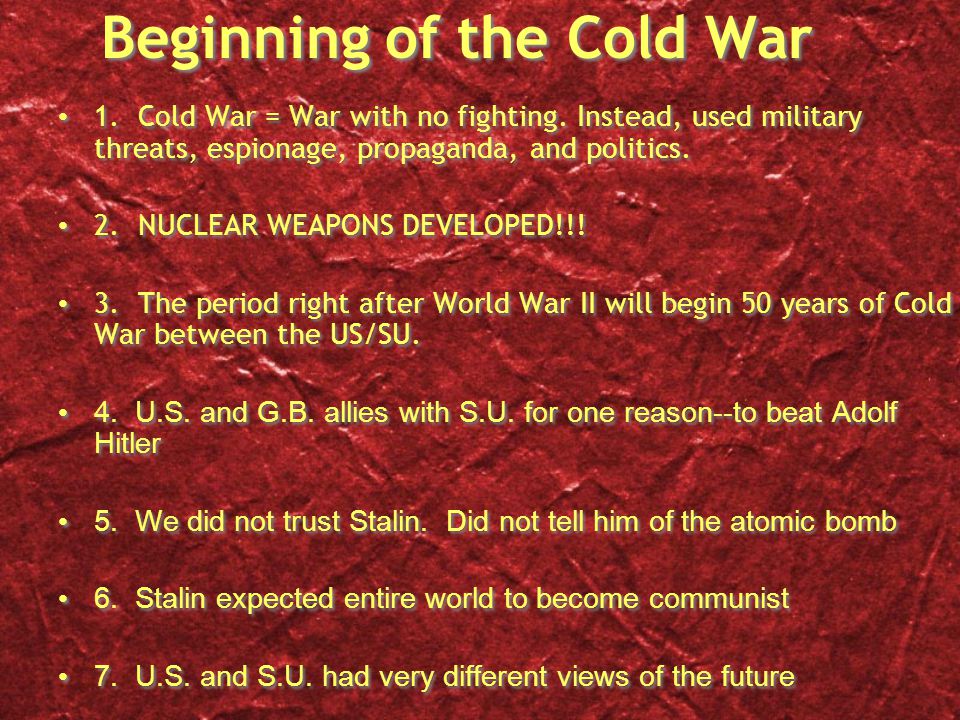 Beginning of the Cold War

• 1. Cold War = War with no fighting. Instead, used military threats, espionage, propaganda, and politics.

• 2. NUCLEAR WEAPONS DEVELOPED!!!

• 3. The period right after World War II will begin 50 years of Cold War between the US/SU.

• 4. U.S. and G.B. allies with S.U. for one reason--to beat Adolf Hitler

• 5. We did not trust Stalin. Did not tell him of the atomic bomb

• 6. Stalin expected entire world to become communist

• 7. U.S. and S.U. had very different views of the future